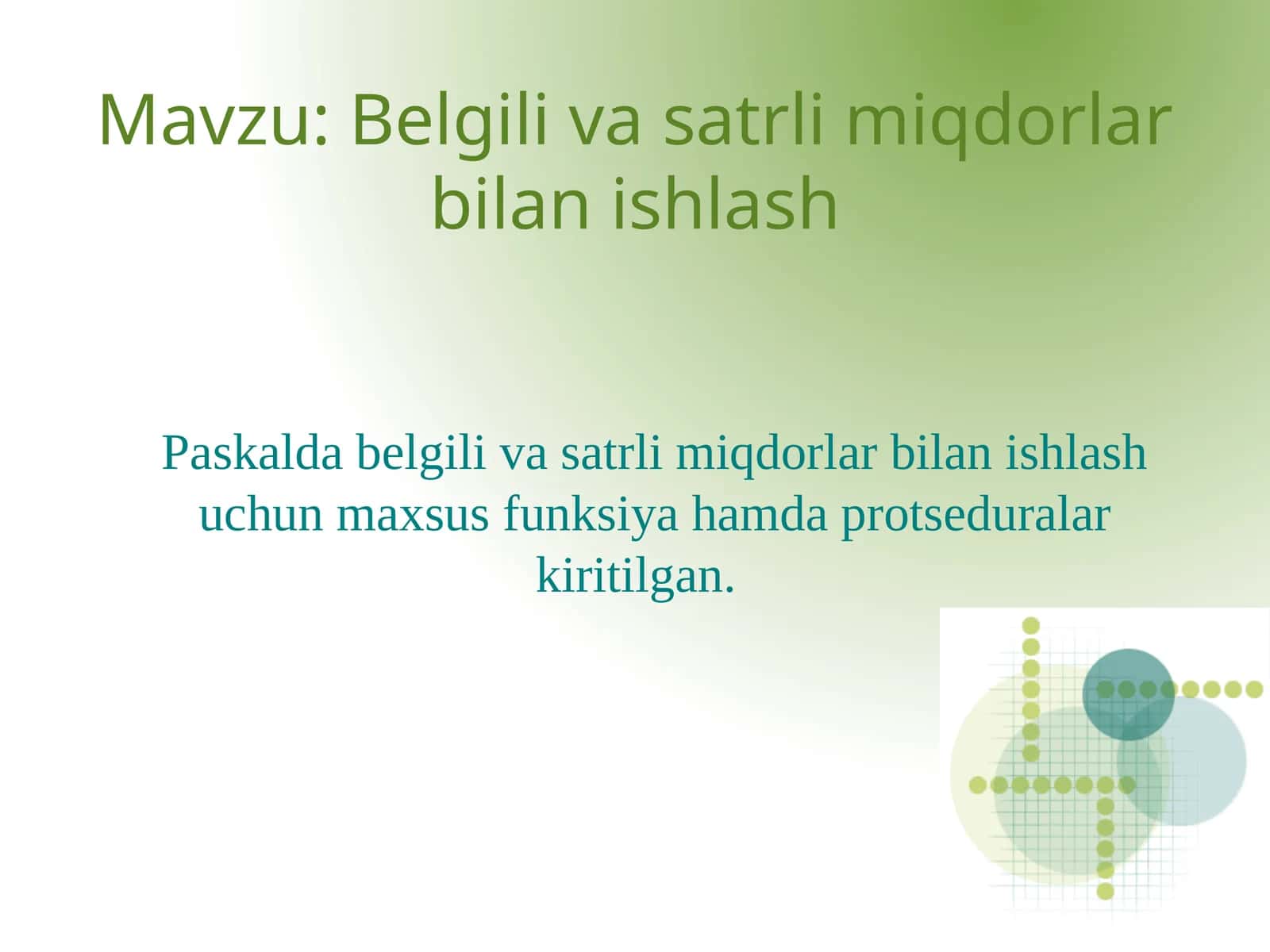 Mavzu: Belgili va satrli miqdorlar bilan ishlash

Paskalda belgili va satrli miqdorlar bilan ishlash uchun maxsus funksiya hamda protseduralar kiritilgan.